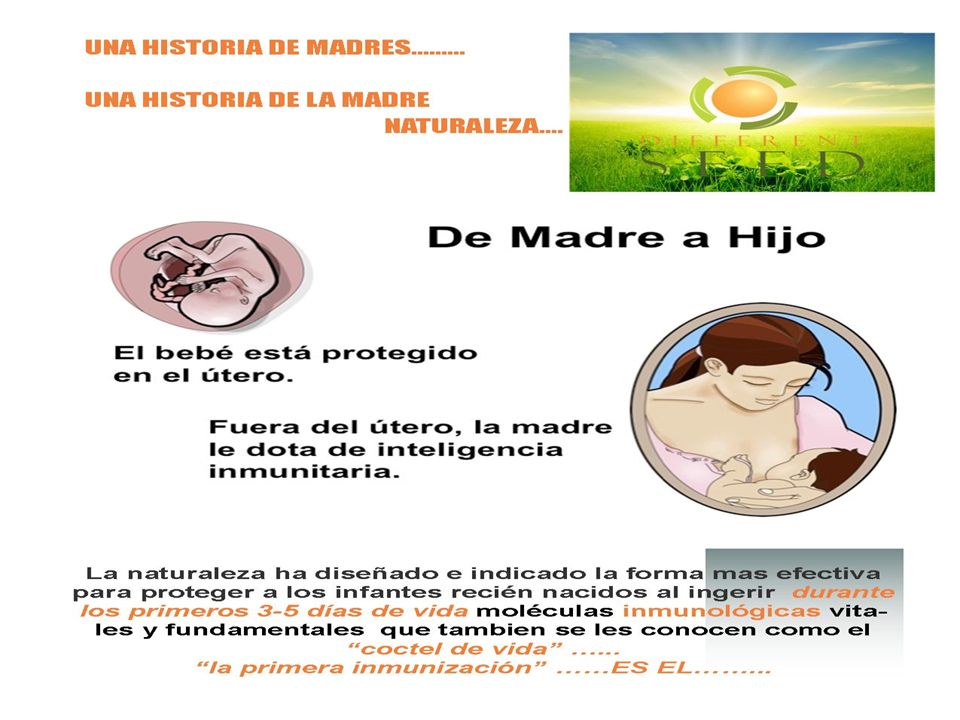 UNA HISTORIA DE MADRES.........

UNA HISTORIA DE LA MADRE NATURALEZA....

DIFFERENT SEED

De Madre a Hijo

El bebé está protegido en el útero.

Fuera del útero, la madre le dota de inteligencia inmunitaria.

La naturaleza ha diseñado e indicado la forma mas efectiva para proteger a los infantes recién nacidos al ingerir durante los primeros 3-5 días de vida moléculas inmunológicas vitales y fundamentales que tambien se les conocen como el "coctel de vida" ...... "la primera inmunización" ......ES EL.........